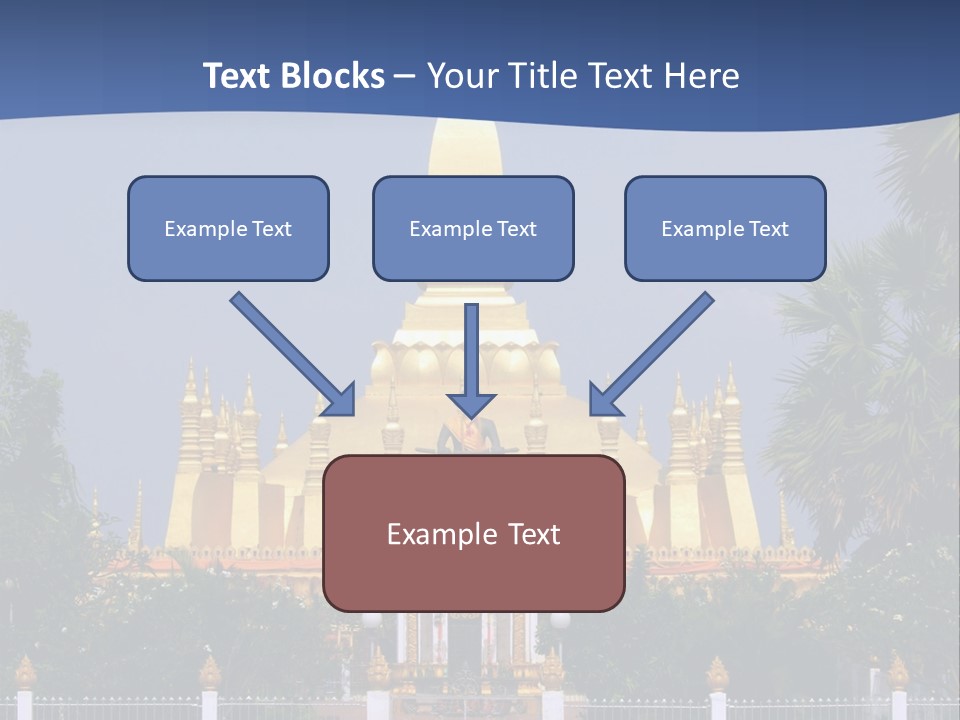 Text Blocks – Your Title Text Here

Example Text

Example Text

Example Text

Example Text